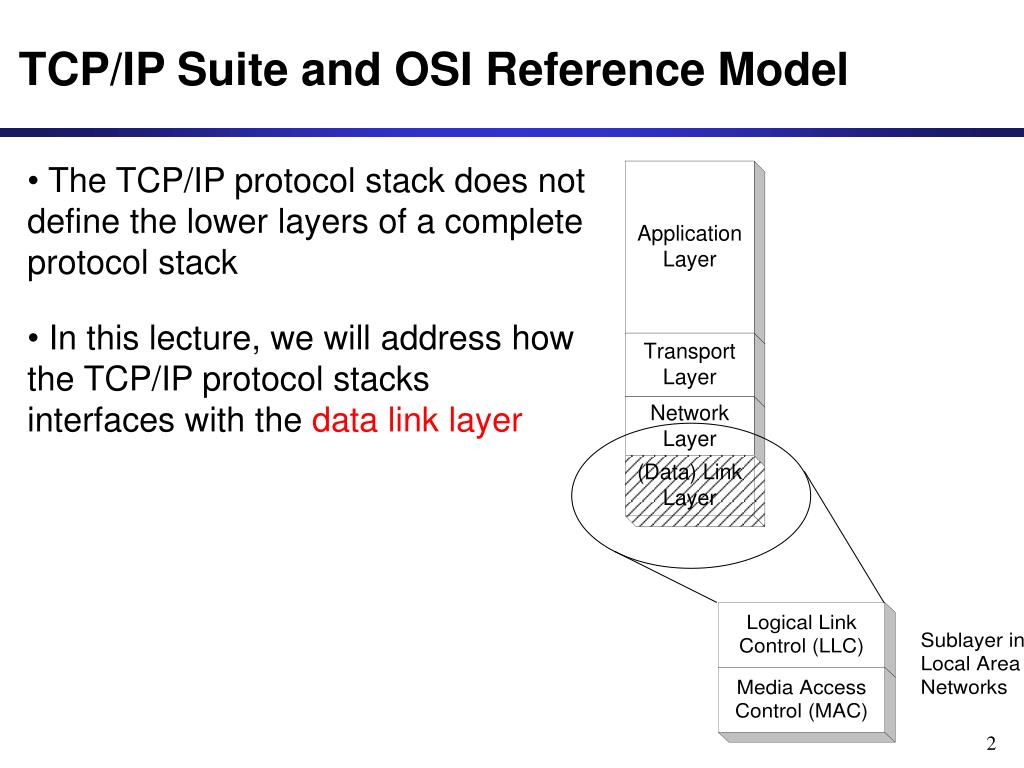 TCP/IP Suite and OSI Reference Model

• The TCP/IP protocol stack does not define the lower layers of a complete protocol stack

• In this lecture, we will address how the TCP/IP protocol stacks interfaces with the data link layer

Application Layer

Transport Layer

Network Layer

(Data) Link Layer

Logical Link Control (LLC)

Media Access Control (MAC)

Sublayer in Local Area Networks

2